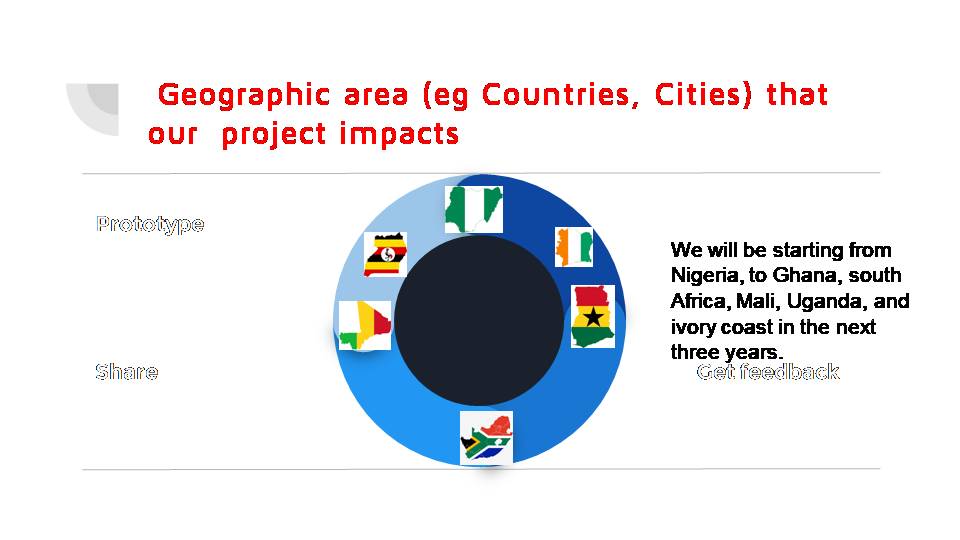 Geographic area (eg Countries, Cities) that our project impacts

Prototype

Share

We will be starting from Nigeria, to Ghana, south Africa, Mali, Uganda, and ivory coast in the next three years.

Get feedback